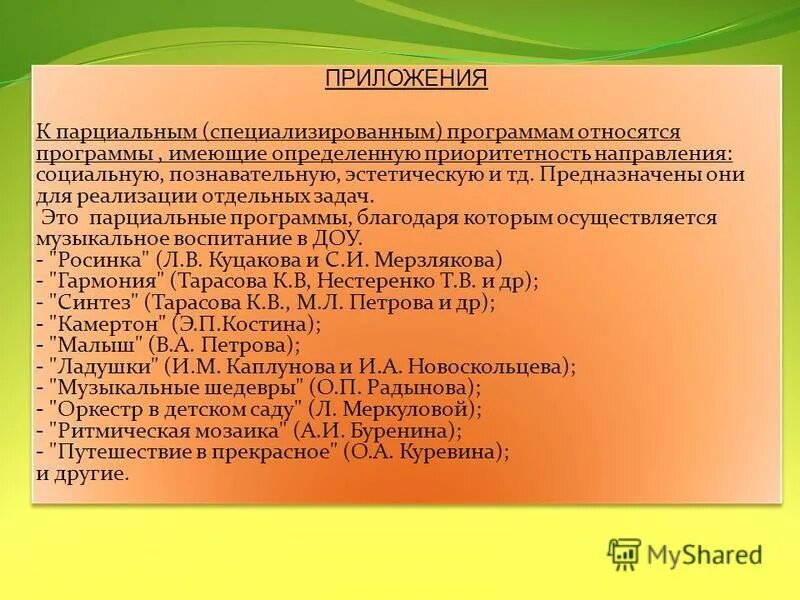 ПРИЛОЖЕНИЯ

К парциальным (специализированным) программам относятся программы , имеющие определенную приоритетность направления: социальную, познавательную, эстетическую и тд. Предназначены они для реализации отдельных задач.
Это парциальные программы, благодаря которым осуществляется музыкальное воспитание в ДОУ.
- "Росинка" (Л.В. Куцакова и С.И. Мерзлякова)
- "Гармония" (Тарасова К.В, Нестеренко Т.В. и др);
- "Синтез" (Тарасова К.В., М.Л. Петрова и др);
- "Камертон" (Э.П.Костина);
- "Малыш" (В.А. Петрова);
- "Ладушки" (И.М. Каплунова и И.А. Новоскольцева);
- "Музыкальные шедевры" (О.П. Радынова);
- "Оркестр в детском саду" (Л. Меркуловой);
- "Ритмическая мозаика" (А.И. Буренина);
- "Путешествие в прекрасное" (О.А. Куревина);
и другие.

MyShared